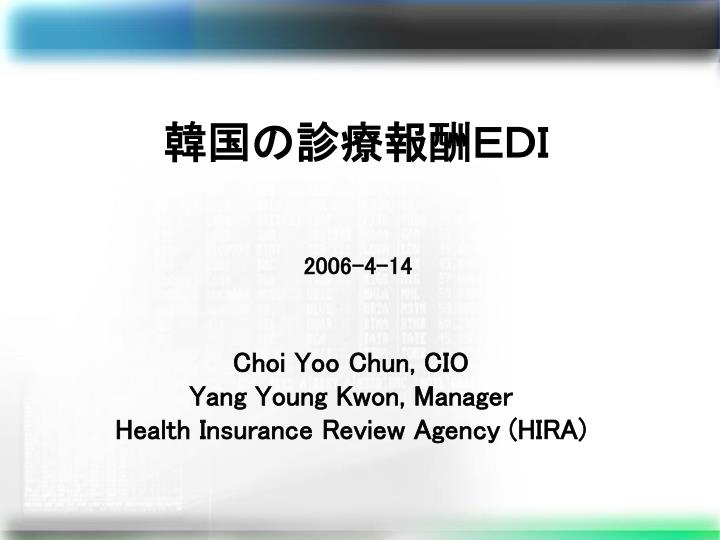 韓国の診療報酬EDI

2006-4-14

Choi Yoo Chun, CIO
Yang Young Kwon, Manager
Health Insurance Review Agency (HIRA)